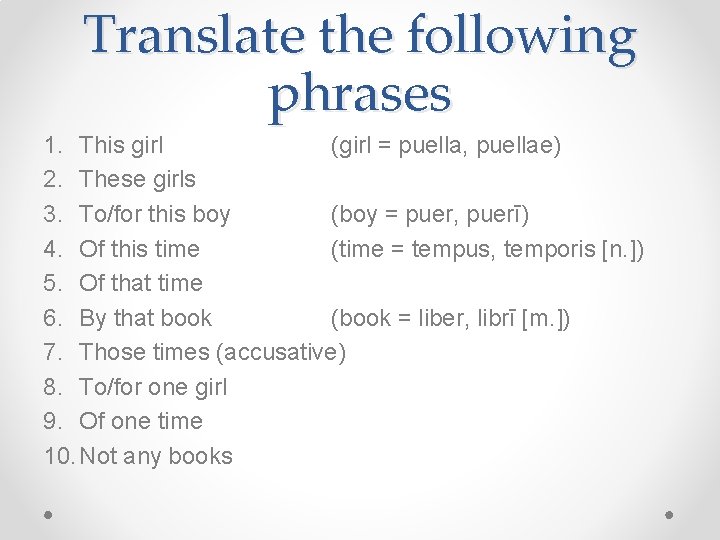 Translate the following phrases

1. This girl (girl = puella, puellae)
2. These girls
3. To/for this boy (boy = puer, puerī)
4. Of this time (time = tempus, temporis [n.])
5. Of that time
6. By that book (book = liber, librī [m.])
7. Those times (accusative)
8. To/for one girl
9. Of one time
10. Not any books